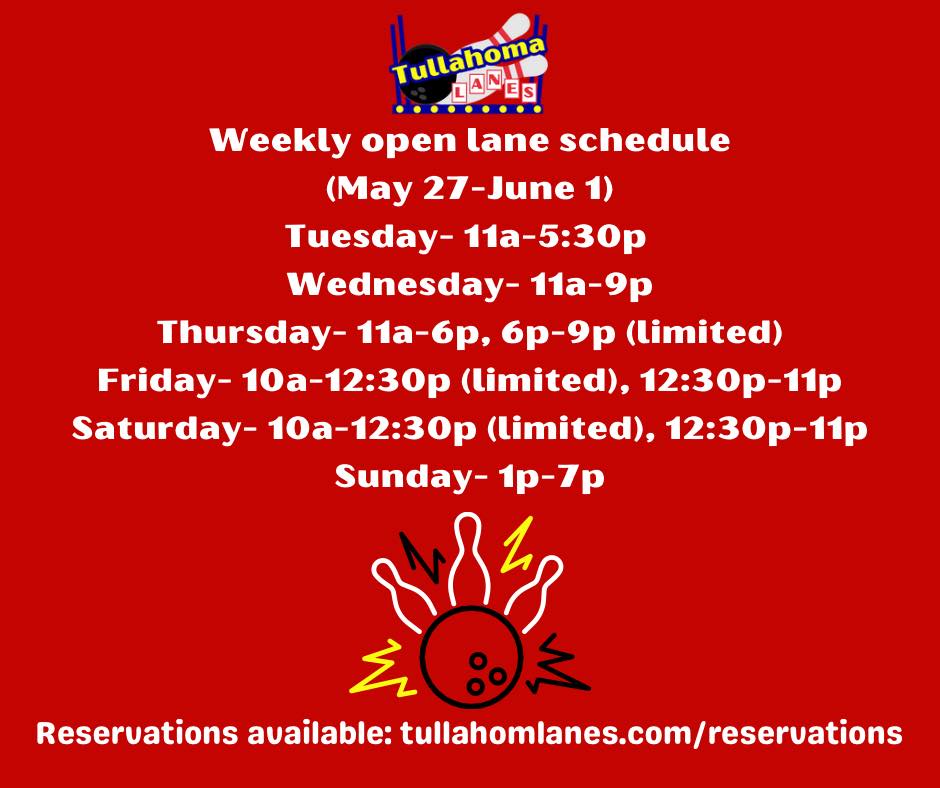 Tullahoma
LANES

Weekly open lane schedule
(May 27-June 1)
Tuesday- 11a-5:30p
Wednesday- 11a-9p
Thursday- 11a-6p, 6p-9p (limited)
Friday- 10a-12:30p (limited), 12:30p-11p
Saturday- 10a-12:30p (limited), 12:30p-11p
Sunday- 1p-7p

Reservations available: tullahomlanes.com/reservations